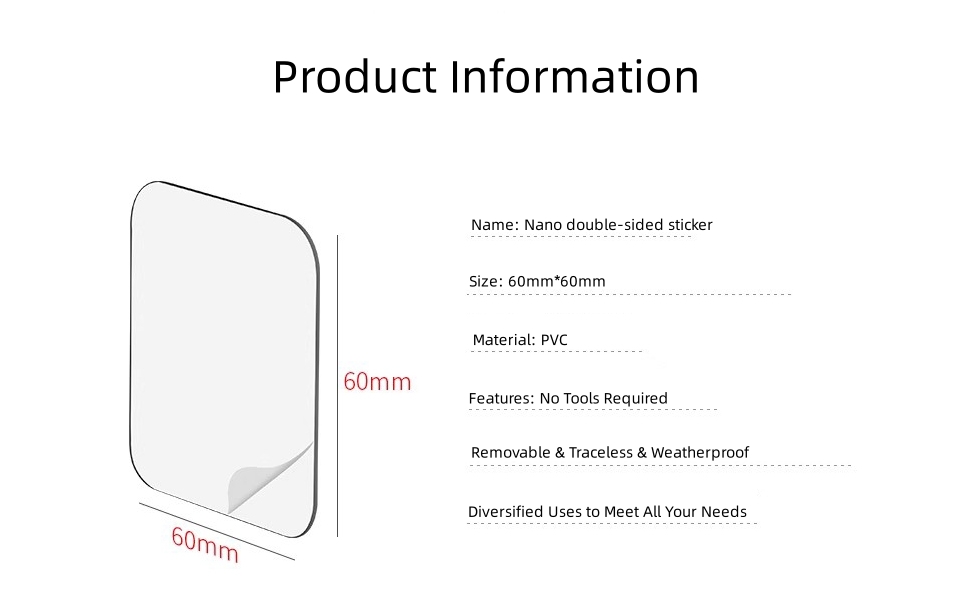 Product Information

60mm

60mm

Name: Nano double-sided sticker

Size: 60mm*60mm

Material: PVC

Features: No Tools Required

Removable & Traceless & Weatherproof

Diversified Uses to Meet All Your Needs